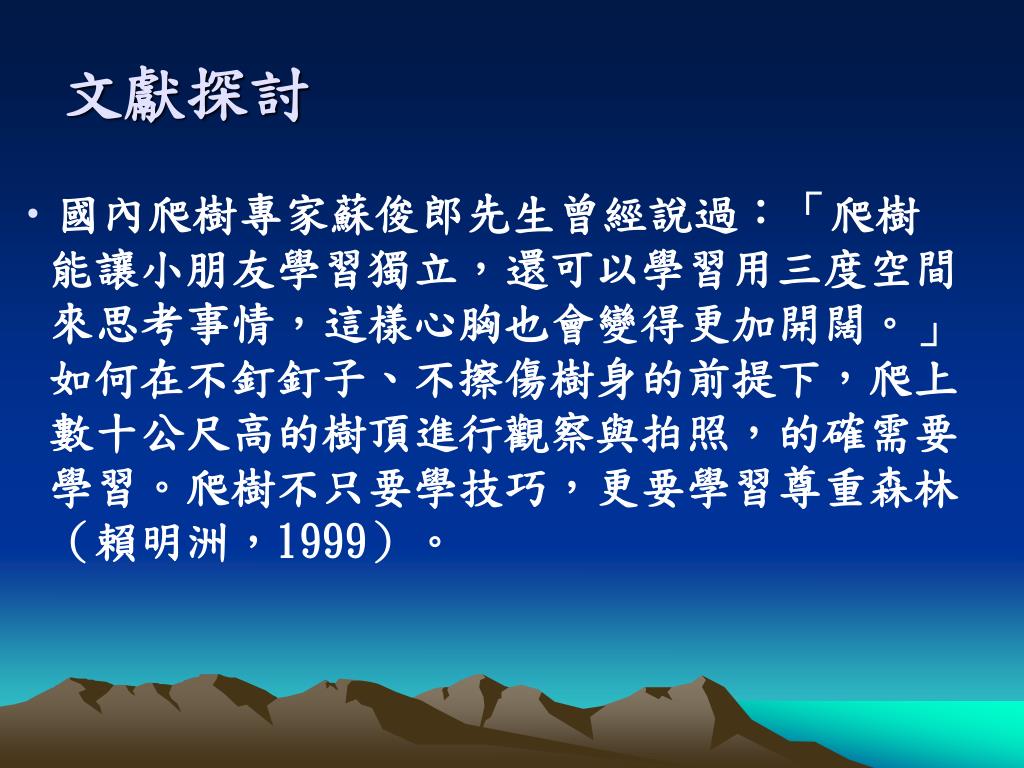 文獻探討

• 國內爬樹專家蘇俊郎先生曾經說過：「爬樹能讓小朋友學習獨立，還可以學習用三度空間來思考事情，這樣心胸也會變得更加開闊。」如何在不釘釘子、不擦傷樹身的前提下，爬上數十公尺高的樹頂進行觀察與拍照，的確需要學習。爬樹不只要學技巧，更要學習尊重森林（賴明洲，1999）。